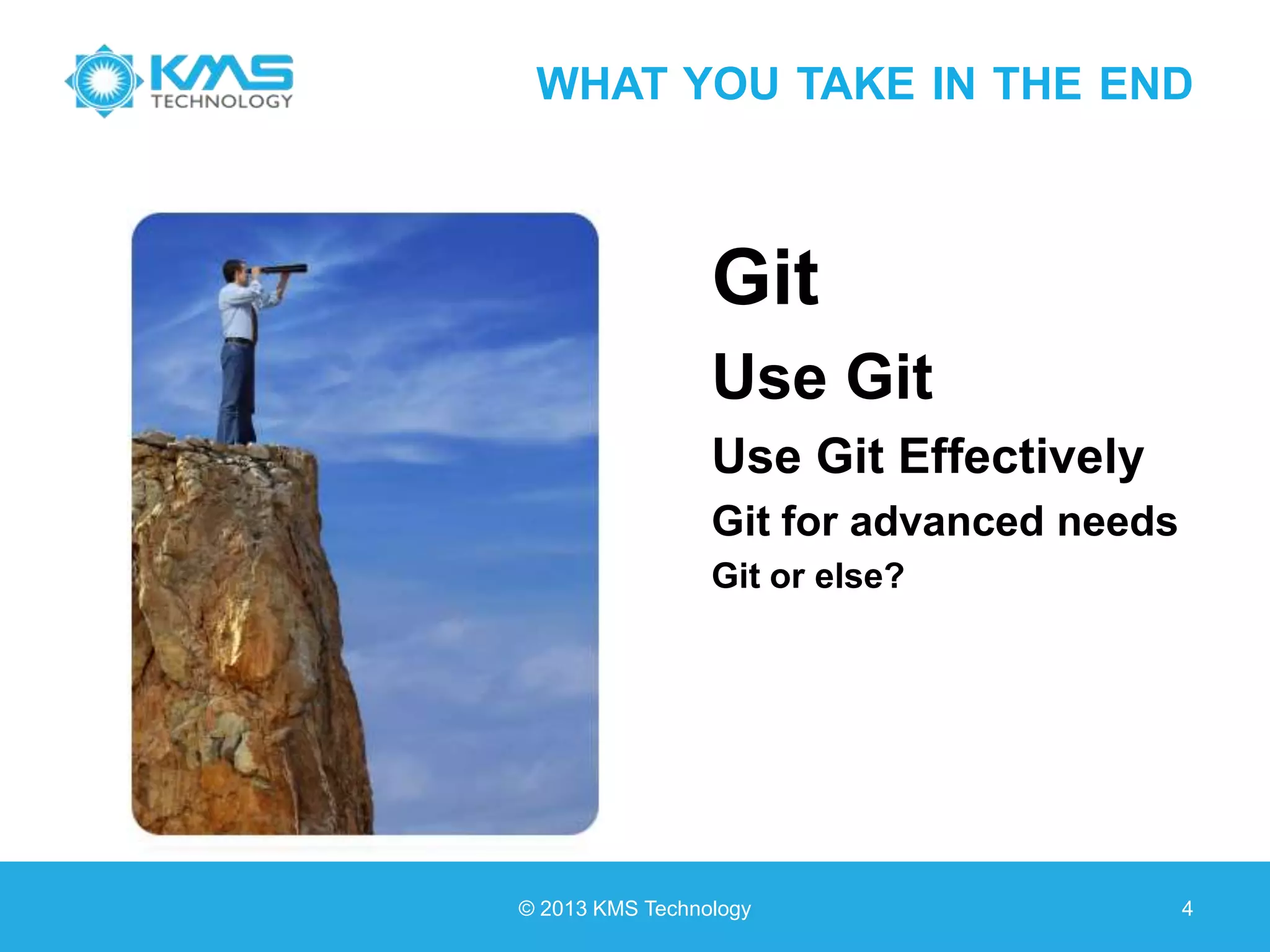 KMS TECHNOLOGY

WHAT YOU TAKE IN THE END

Git

Use Git

Use Git Effectively

Git for advanced needs

Git or else?

© 2013 KMS Technology

4